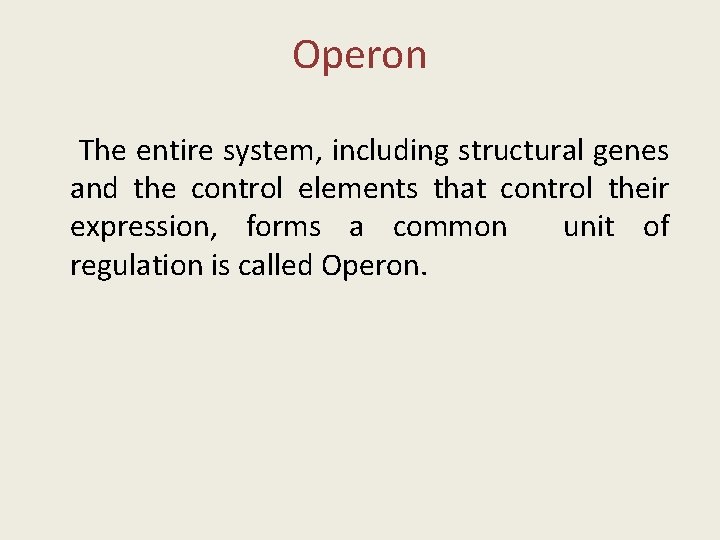 Operon

The entire system, including structural genes and the control elements that control their expression, forms a common unit of regulation is called Operon.